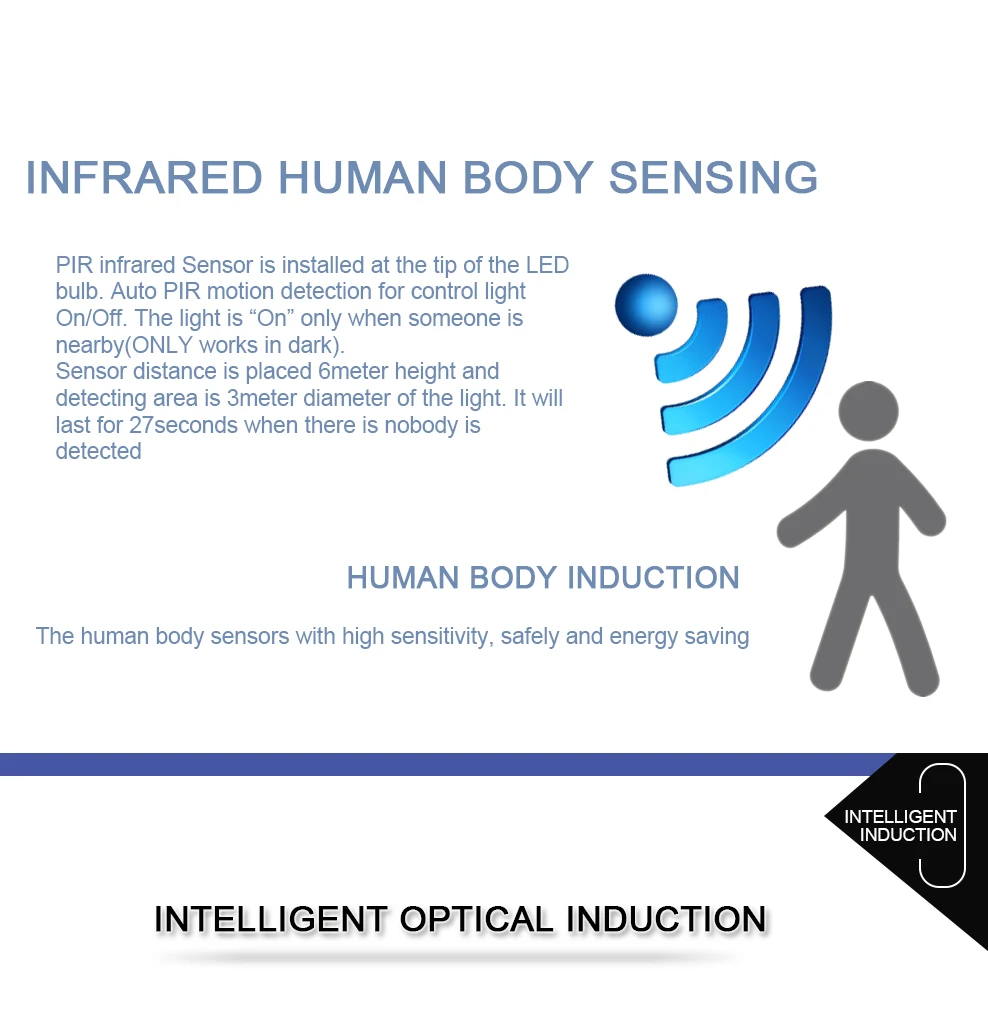 INFRARED HUMAN BODY SENSING

PIR infrared Sensor is installed at the tip of the LED bulb. Auto PIR motion detection for control light On/Off. The light is “On” only when someone is nearby(ONLY works in dark).
Sensor distance is placed 6meter height and detecting area is 3meter diameter of the light. It will last for 27seconds when there is nobody is detected

HUMAN BODY INDUCTION

The human body sensors with high sensitivity, safely and energy saving

INTELLIGENT INDUCTION

INTELLIGENT OPTICAL INDUCTION